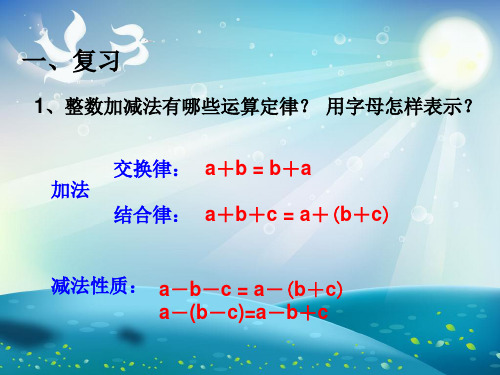 一、复习

1、整数加减法有哪些运算定律？ 用字母怎样表示？

加法

交换律： $a+b=b+a$

结合律： $a+b+c=a+(b+c)$

减法性质： $a-b-c=a-(b+c)$

$a-(b-c)=a-b+c$